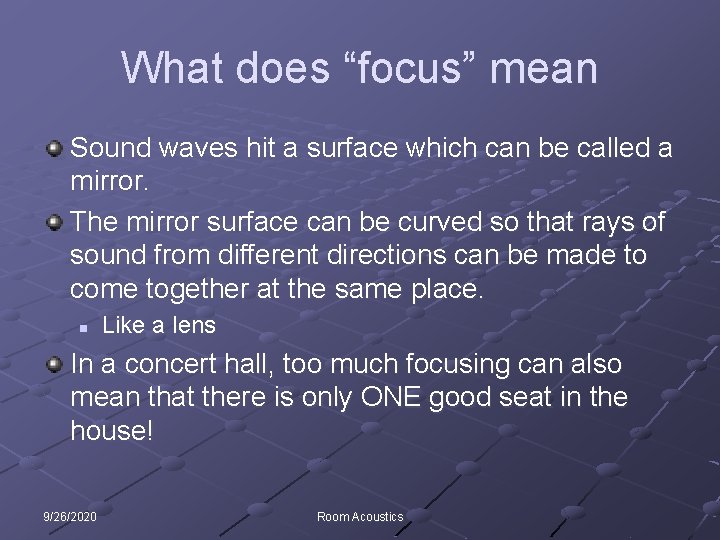 What does “focus” mean

Sound waves hit a surface which can be called a mirror.

The mirror surface can be curved so that rays of sound from different directions can be made to come together at the same place.

Like a lens

In a concert hall, too much focusing can also mean that there is only ONE good seat in the house!

9/26/2020

Room Acoustics